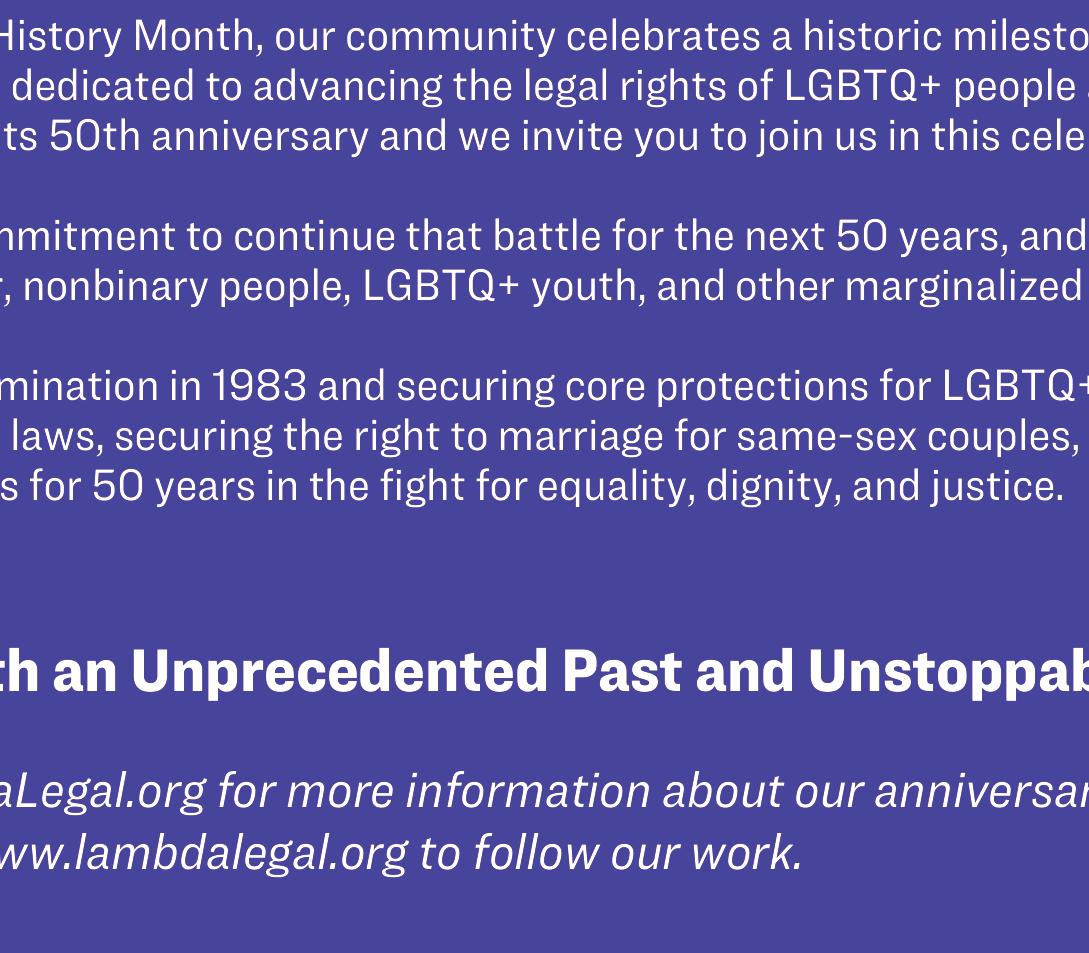 History Month, our community celebrates a historic milesto dedicated to advancing the legal rights of LGBTQ+ people ts 50th anniversary and we invite you to join us in this cele

nmitment to continue that battle for the next 50 years, and , nonbinary people, LGBTQ+ youth, and other marginalized

mination in 1983 and securing core protections for LGBTQ+ laws, securing the right to marriage for same-sex couples, s for 50 years in the fight for equality, dignity, and justice.

th an Unprecedented Past and Unstoppab

aLegal.org for more information about our anniversar ww.lambdalegal.org to follow our work.